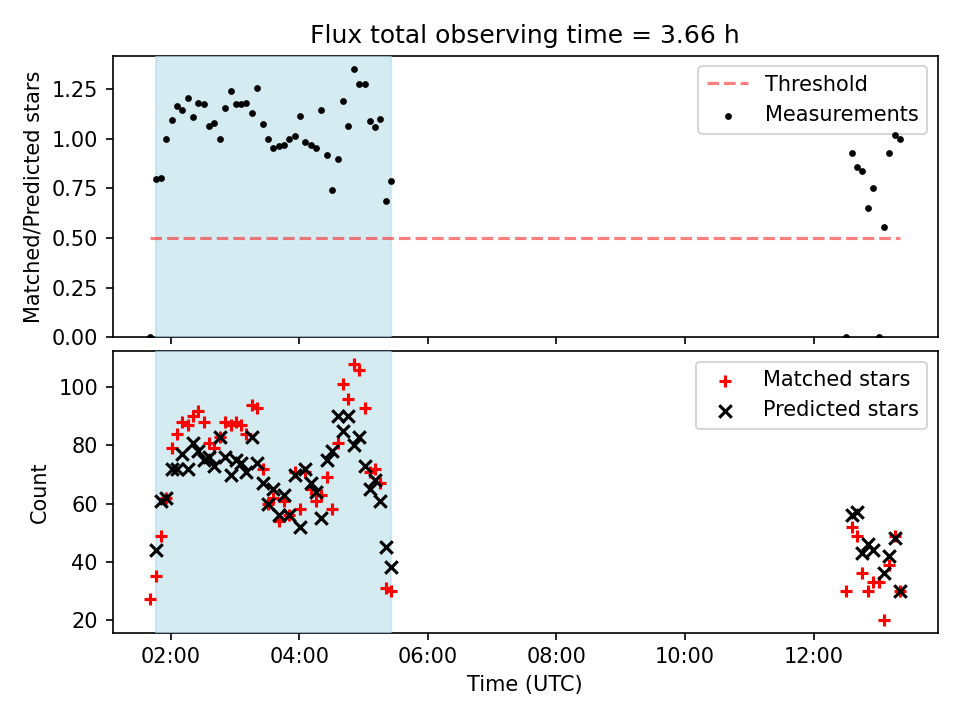 Flux total observing time = 3.66 h

Matched/Predicted stars

1.25
1.00
0.75
0.50
0.25
0.00

Threshold
Measurements

Count

100
80
60
40
20

Matched stars
Predicted stars

02:00
04:00
06:00
08:00
10:00
12:00

Time (UTC)